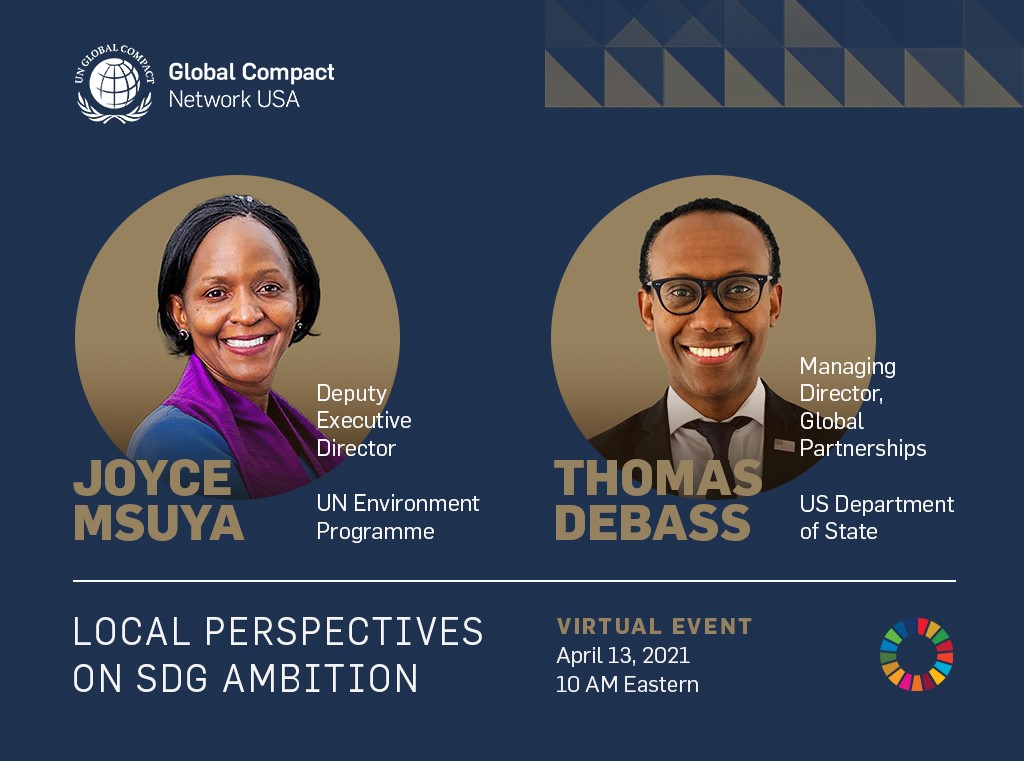 UN GLOBAL COMPACT

Global Compact
Network USA

JOYCE MSUYA

Deputy Executive Director

UN Environment Programme

THOMAS DEBASS

Managing Director, Global Partnerships

US Department of State

LOCAL PERSPECTIVES ON SDG AMBITION

VIRTUAL EVENT
April 13, 2021
10 AM Eastern